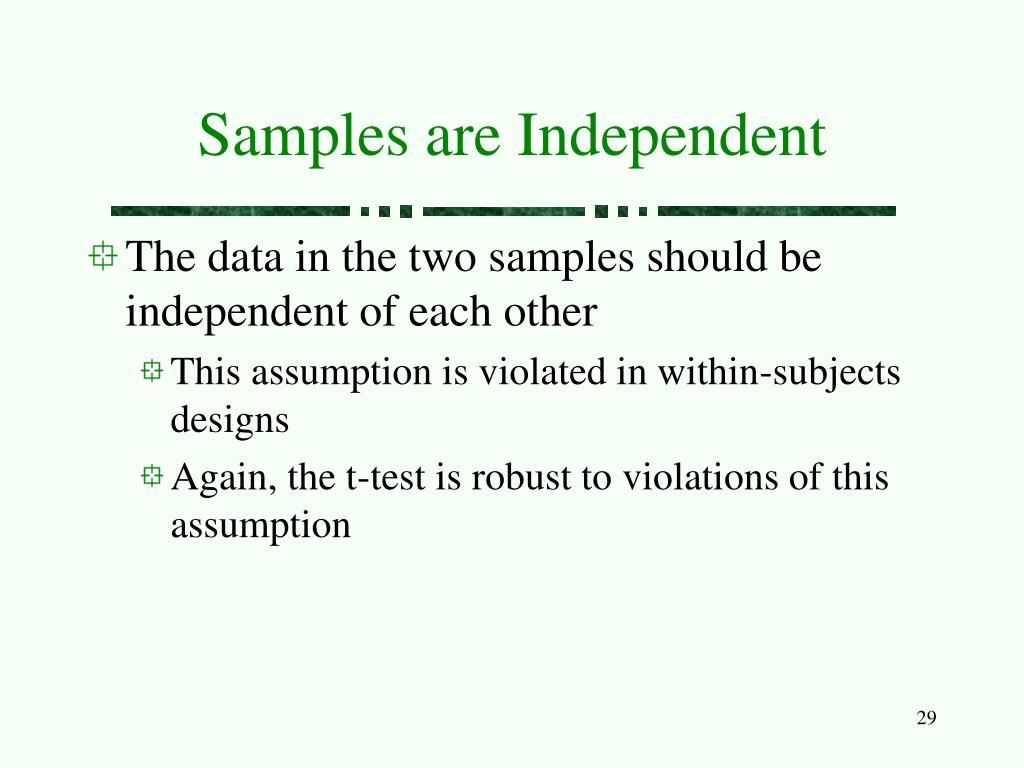 Samples are Independent

The data in the two samples should be independent of each other

This assumption is violated in within-subjects designs

Again, the t-test is robust to violations of this assumption

29